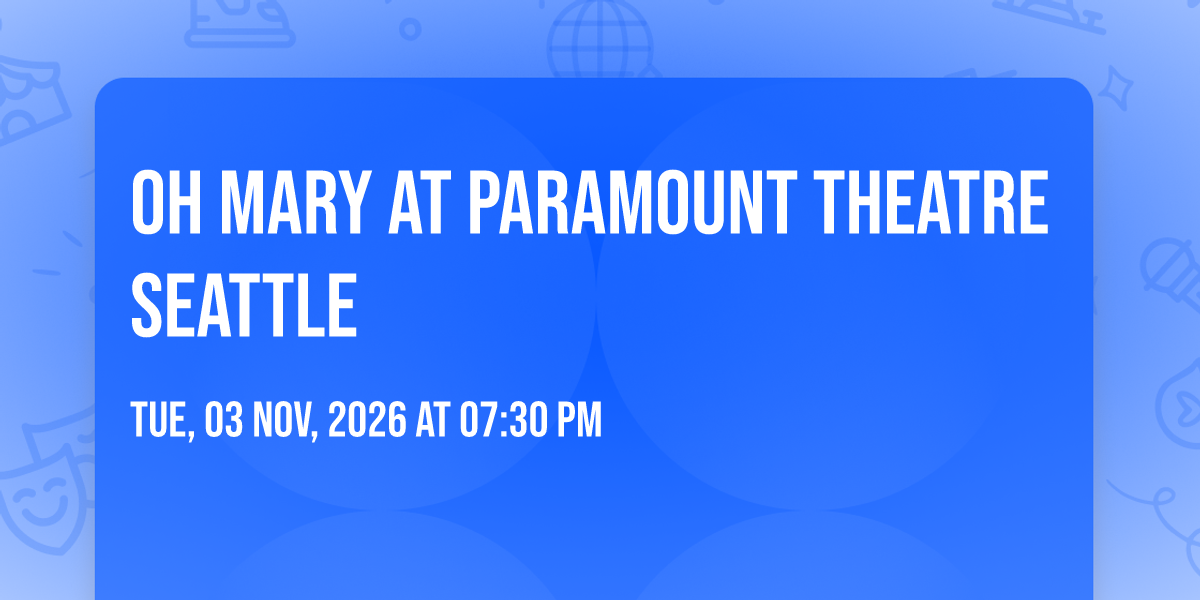 OH MARY AT PARAMOUNT THEATRE SEATTLE

TUE, 03 NOV, 2026 AT 07:30 PM